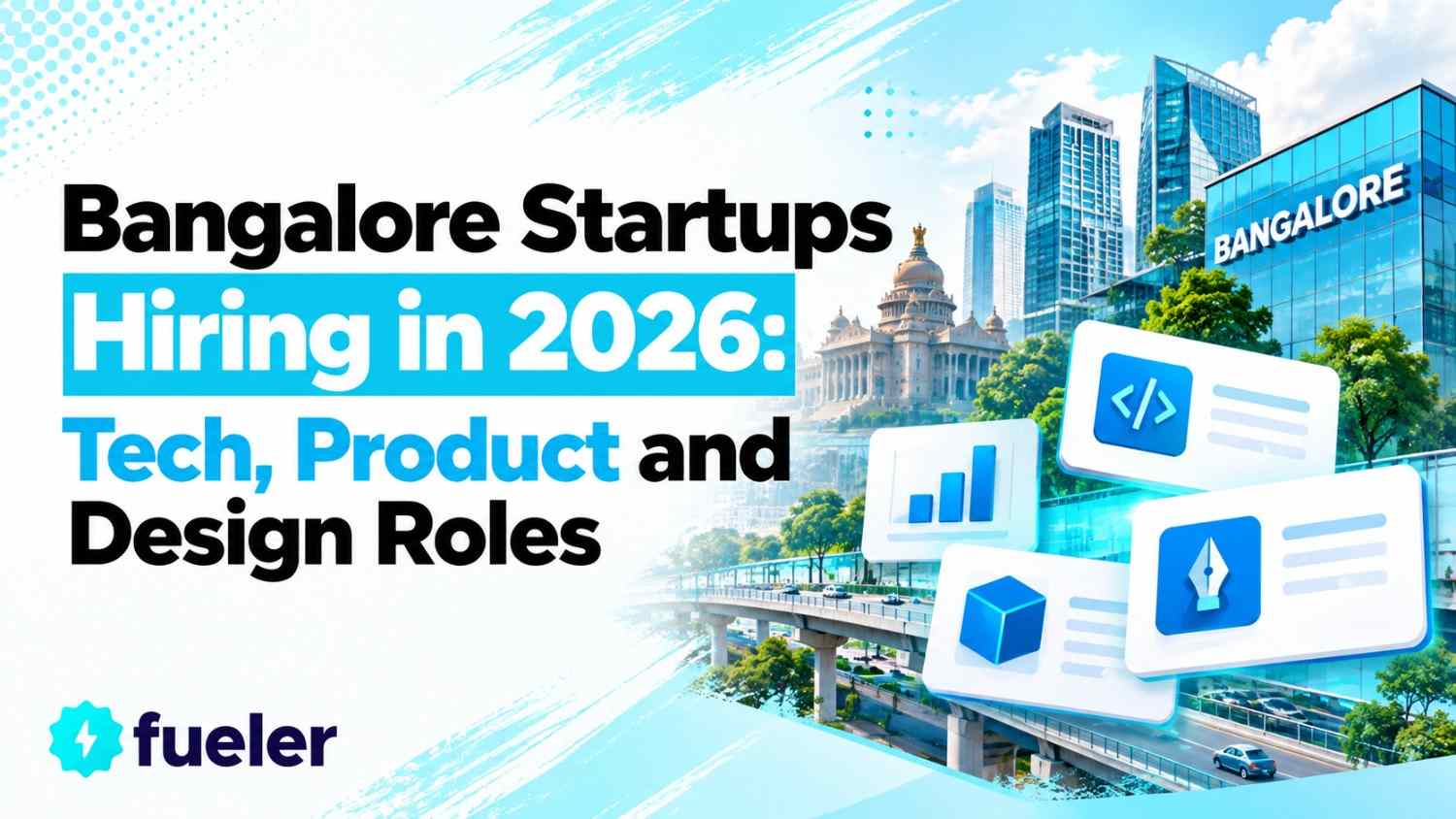 Bangalore Startups Hiring in 2026: Tech, Product and Design Roles

BANGALORE

</>

fueler